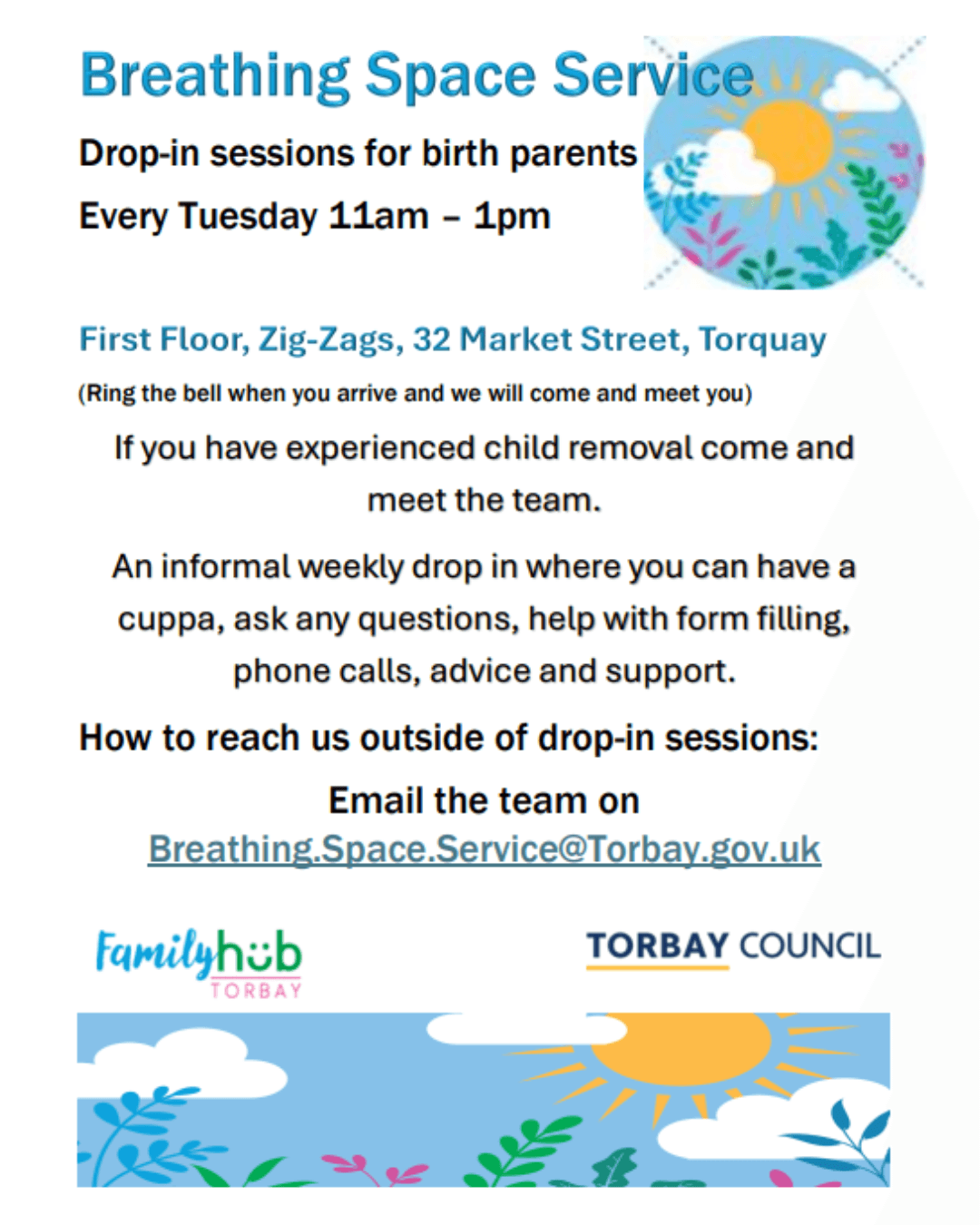 Breathing Space Service

Drop-in sessions for birth parents

Every Tuesday 11am – 1pm

First Floor, Zig-Zags, 32 Market Street, Torquay

(Ring the bell when you arrive and we will come and meet you)

If you have experienced child removal come and meet the team.

An informal weekly drop in where you can have a cuppa, ask any questions, help with form filling, phone calls, advice and support.

How to reach us outside of drop-in sessions:

Email the team on
Breathing.Space.Service@Torbay.gov.uk

Familyhub TORBAY

TORBAY COUNCIL